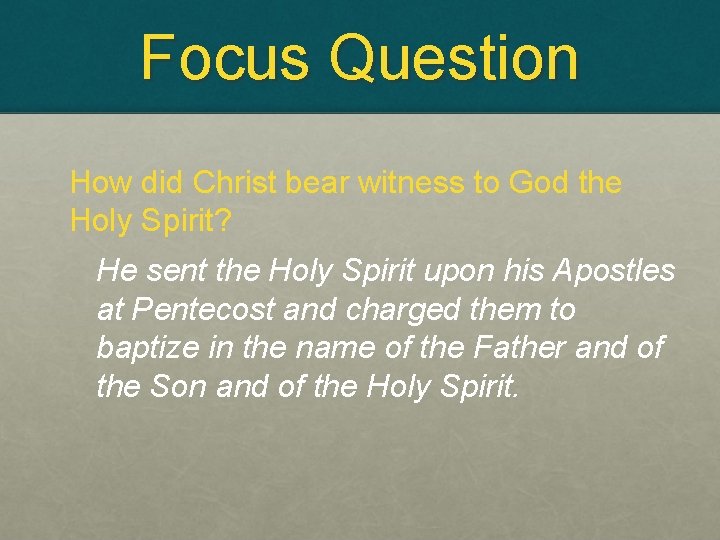 Focus Question

How did Christ bear witness to God the Holy Spirit?

He sent the Holy Spirit upon his Apostles at Pentecost and charged them to baptize in the name of the Father and of the Son and of the Holy Spirit.